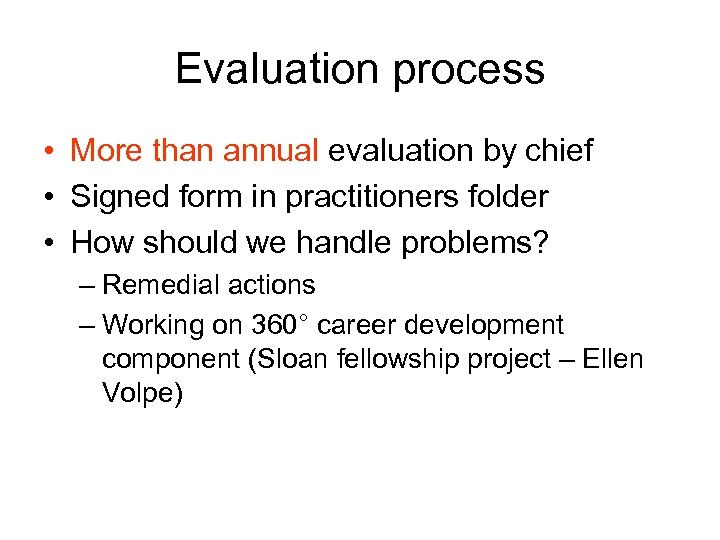 Evaluation process

• More than annual evaluation by chief
• Signed form in practitioners folder
• How should we handle problems?
– Remedial actions
– Working on 360° career development component (Sloan fellowship project – Ellen Volpe)